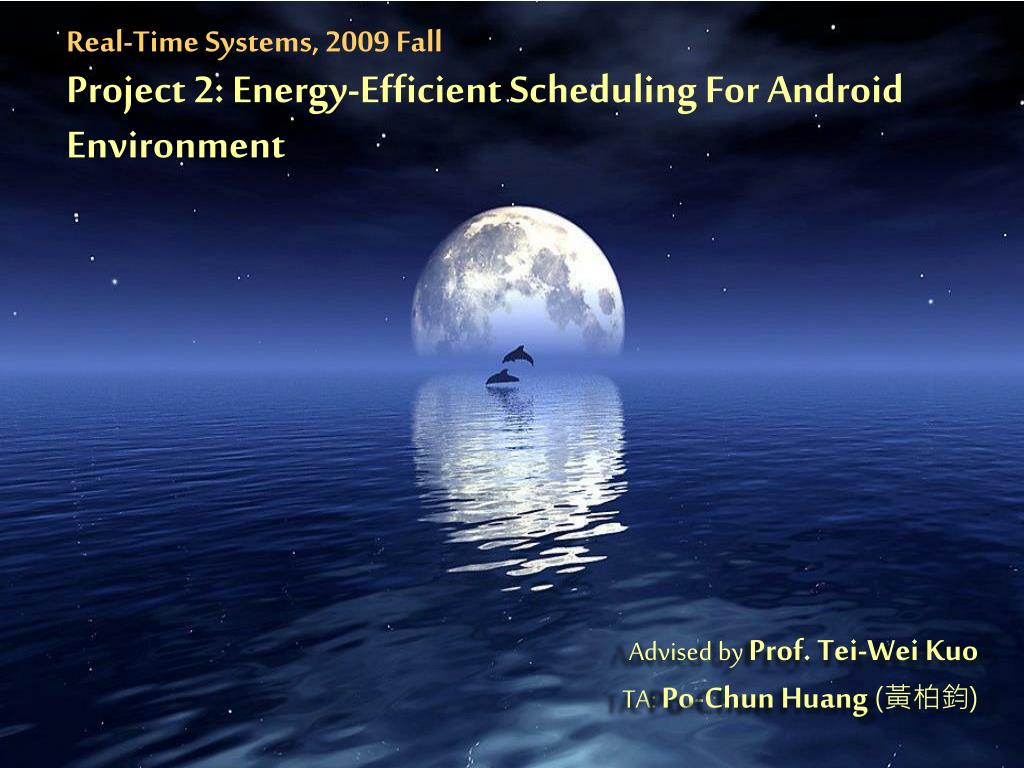 Real-Time Systems, 2009 Fall

Project 2: Energy-Efficient Scheduling For Android Environment

Advised by Prof. Tei-Wei Kuo

TA: Po-Chun Huang (黃柏鈞)